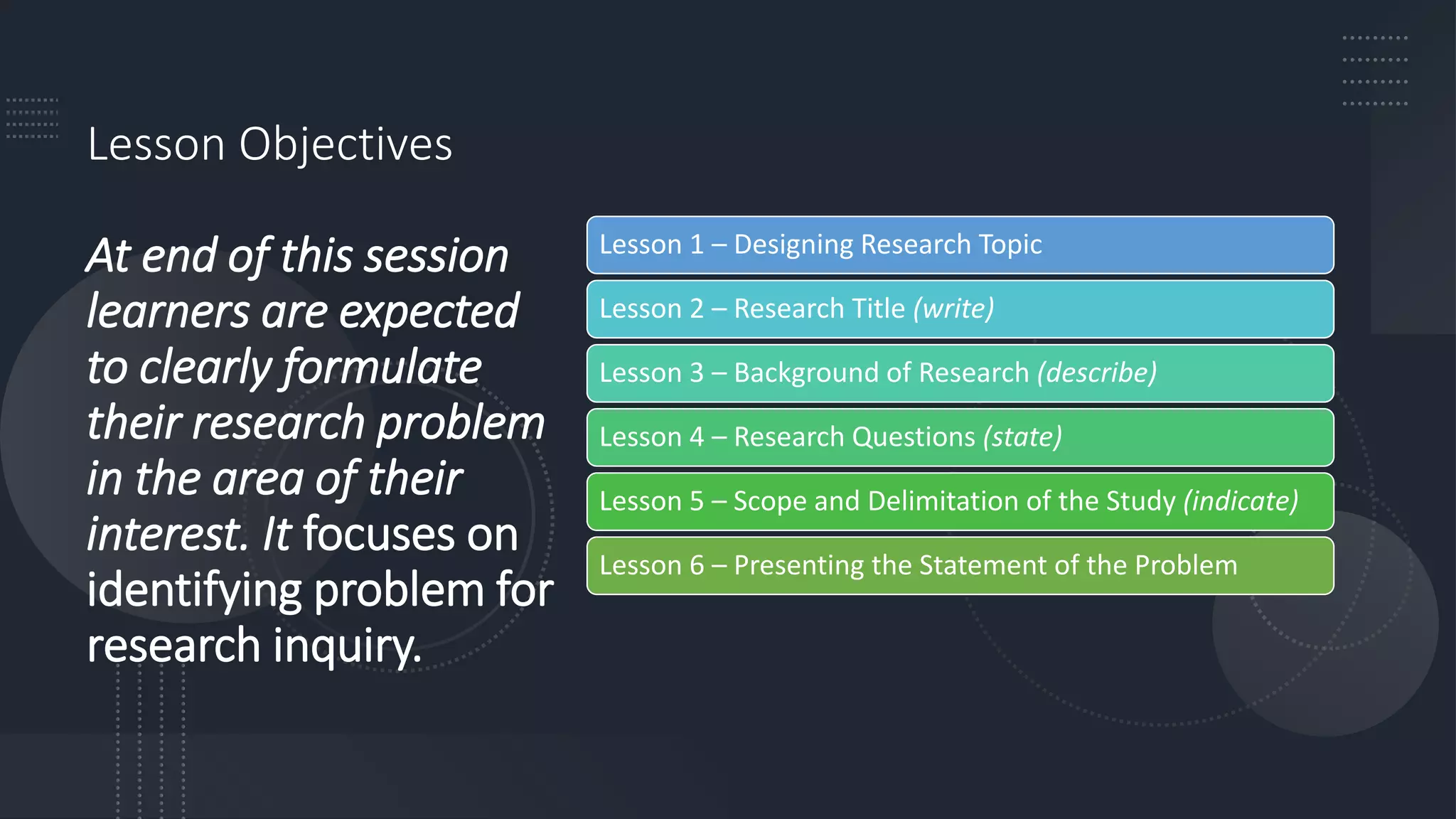 Lesson Objectives

At end of this session learners are expected to clearly formulate their research problem in the area of their interest. It focuses on identifying problem for research inquiry.

Lesson 1 – Designing Research Topic

Lesson 2 – Research Title (write)

Lesson 3 – Background of Research (describe)

Lesson 4 – Research Questions (state)

Lesson 5 – Scope and Delimitation of the Study (indicate)

Lesson 6 – Presenting the Statement of the Problem